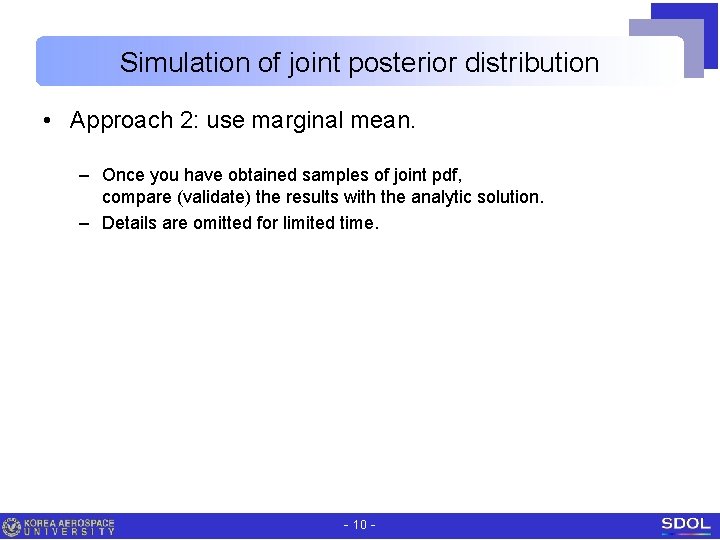 Simulation of joint posterior distribution

• Approach 2: use marginal mean.

– Once you have obtained samples of joint pdf, compare (validate) the results with the analytic solution.

– Details are omitted for limited time.

KOREA AEROSPACE UNIVERSITY

- 10 -

SDOL